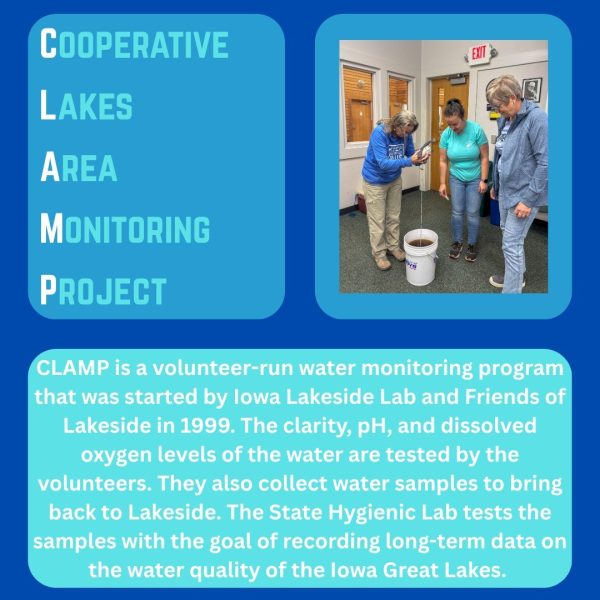 COOPERATIVE
LAKES
AREA
MONITORING
PROJECT

EXIT

CLAMP is a volunteer-run water monitoring program that was started by Iowa Lakeside Lab and Friends of Lakeside in 1999. The clarity, pH, and dissolved oxygen levels of the water are tested by the volunteers. They also collect water samples to bring back to Lakeside. The State Hygienic Lab tests the samples with the goal of recording long-term data on the water quality of the Iowa Great Lakes.